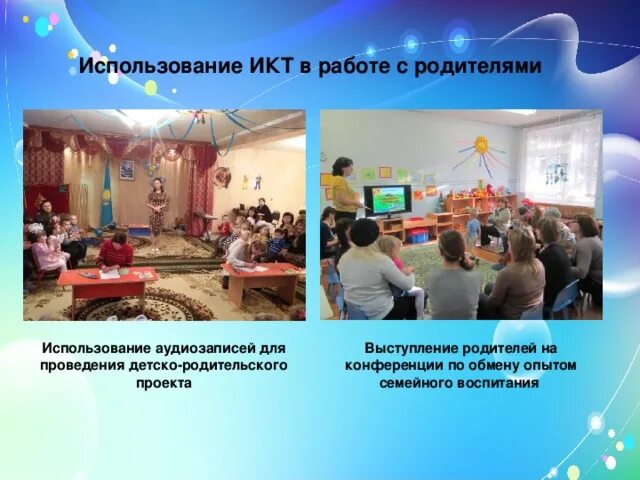 Использование ИКТ в работе с родителями

Использование аудиозаписей для проведения детско-родительского проекта

Выступление родителей на конференции по обмену опытом семейного воспитания